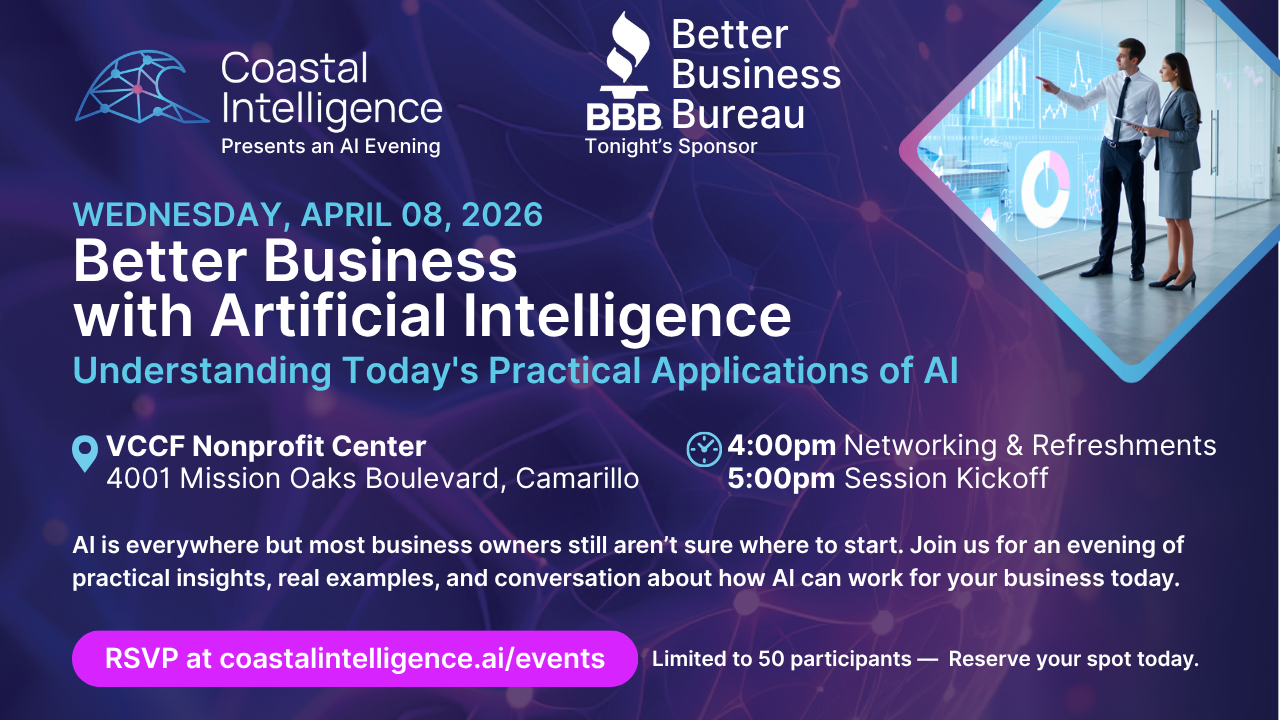 Coastal Intelligence
Presents an AI Evening

BBB Better Business Bureau
Tonight's Sponsor

WEDNESDAY, APRIL 08, 2026
Better Business with Artificial Intelligence
Understanding Today's Practical Applications of AI

VCCF Nonprofit Center
4001 Mission Oaks Boulevard, Camarillo

4:00pm Networking & Refreshments
5:00pm Session Kickoff

AI is everywhere but most business owners still aren't sure where to start. Join us for an evening of practical insights, real examples, and conversation about how AI can work for your business today.

RSVP at coastalintelligence.ai/events

Limited to 50 participants — Reserve your spot today.